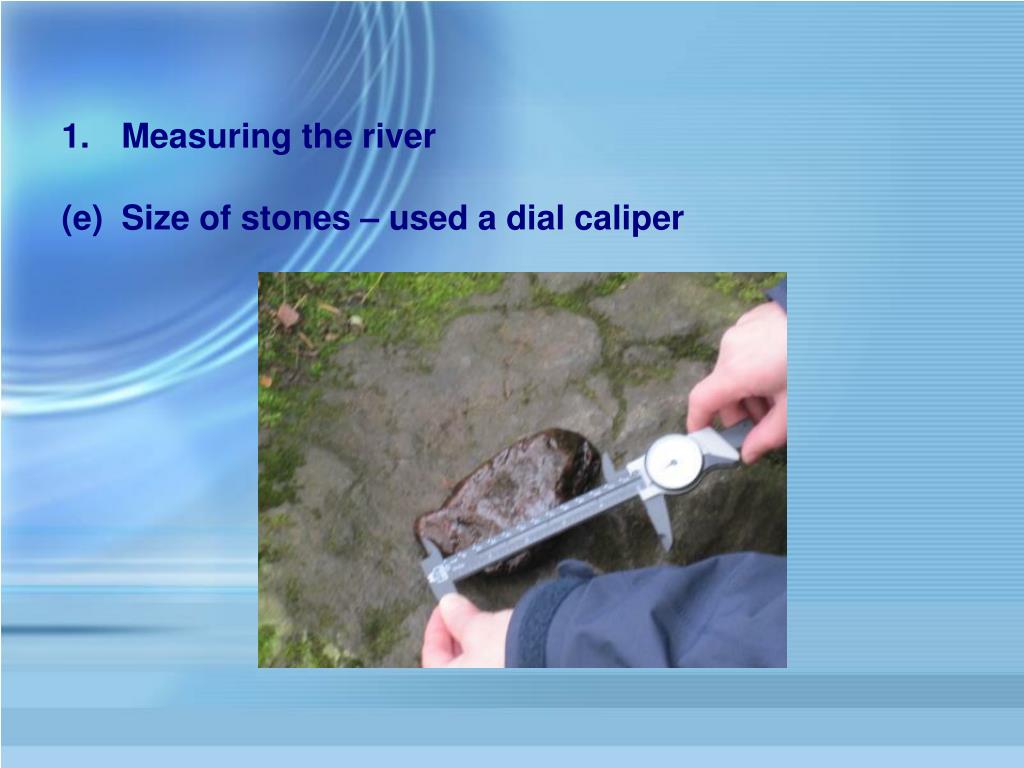 1. Measuring the river

(e) Size of stones – used a dial caliper